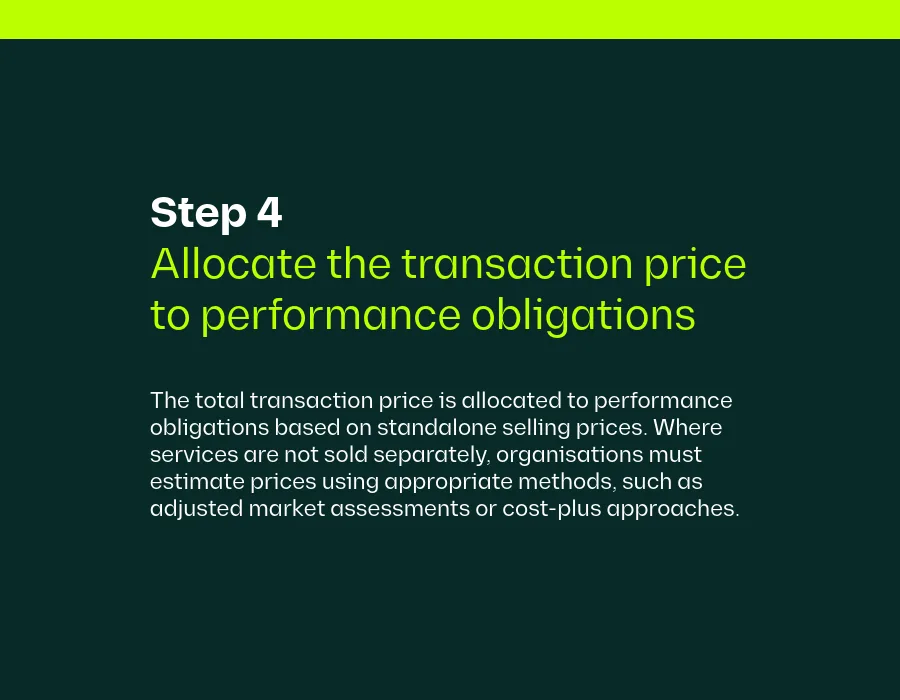 Step 4
Allocate the transaction price to performance obligations

The total transaction price is allocated to performance obligations based on standalone selling prices. Where services are not sold separately, organisations must estimate prices using appropriate methods, such as adjusted market assessments or cost-plus approaches.